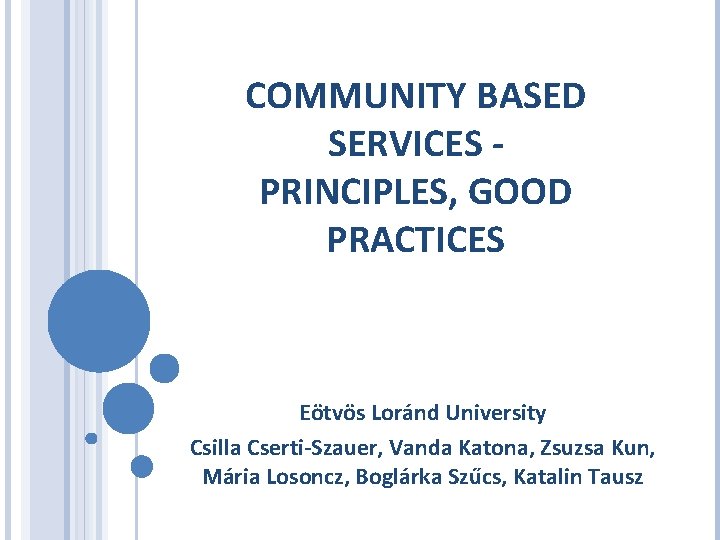 COMMUNITY BASED SERVICES - PRINCIPLES, GOOD PRACTICES

Eötvös Loránd University
Csilla Cserti-Szauer, Vanda Katona, Zsuzsa Kun, Mária Losoncz, Boglárka Szűcs, Katalin Tausz